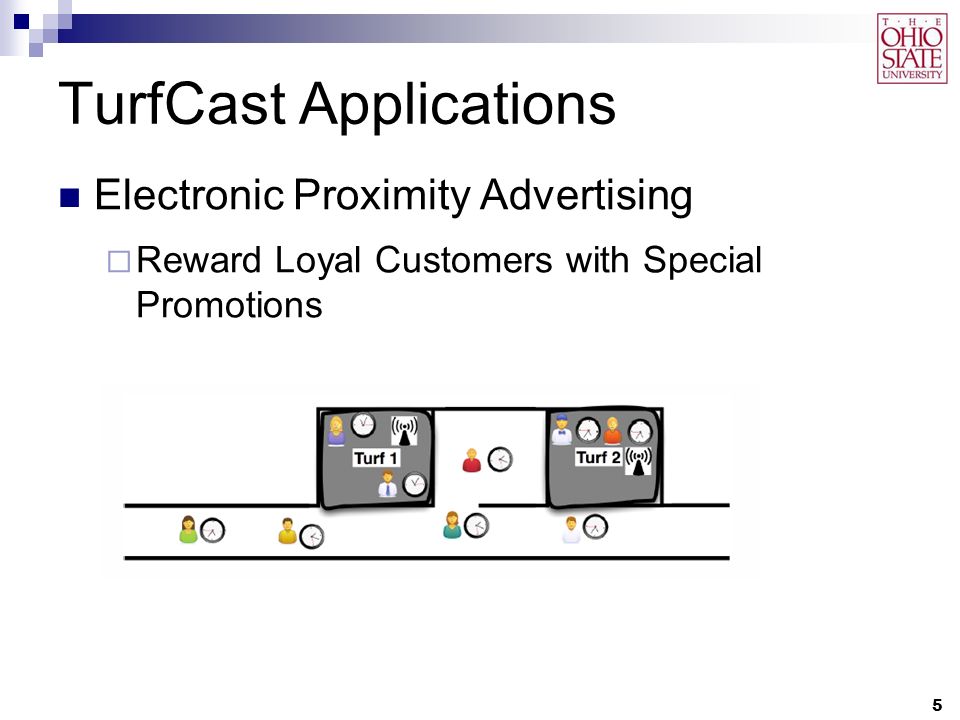 THE OHIO STATE UNIVERSITY

TurfCast Applications

Electronic Proximity Advertising

Reward Loyal Customers with Special Promotions

Turf 1

Turf 2

5